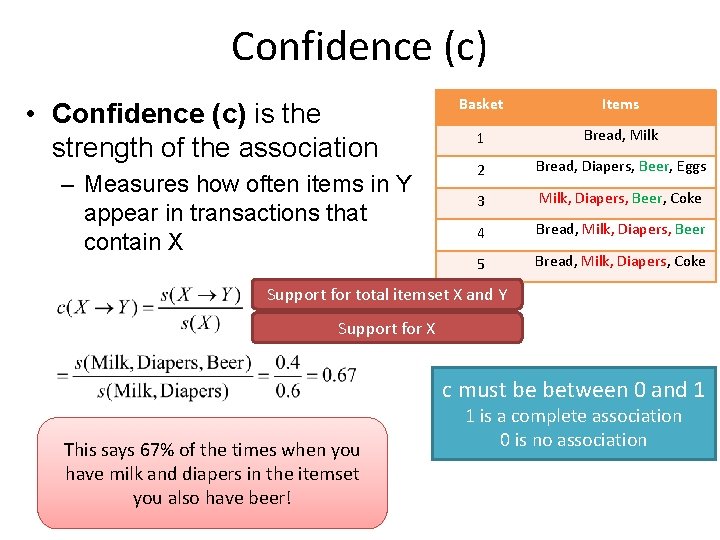 Confidence (c)

• Confidence (c) is the strength of the association
– Measures how often items in Y appear in transactions that contain X

| Basket | Items |
|---|---|
| 1 | Bread, Milk |
| 2 | Bread, Diapers, Beer, Eggs |
| 3 | Milk, Diapers, Beer, Coke |
| 4 | Bread, Milk, Diapers, Beer |
| 5 | Bread, Milk, Diapers, Coke |

$c(X \rightarrow Y) = \frac{s(X \rightarrow Y)}{s(X)}$

Support for total itemset X and Y

Support for X

$= \frac{s(\text{Milk, Diapers, Beer})}{s(\text{Milk, Diapers})} = \frac{0.4}{0.6} = 0.67$

c must be between 0 and 1
1 is a complete association
0 is no association

This says 67% of the times when you have milk and diapers in the itemset you also have beer!